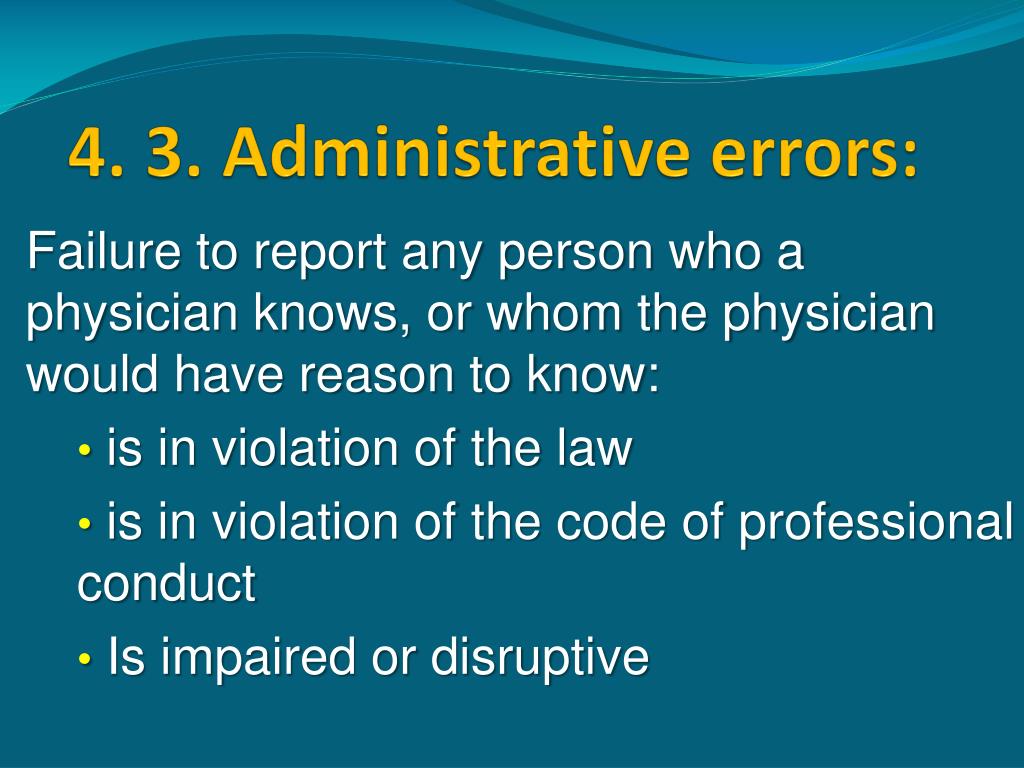 4. 3. Administrative errors:

Failure to report any person who a physician knows, or whom the physician would have reason to know:

• is in violation of the law
• is in violation of the code of professional conduct
• Is impaired or disruptive